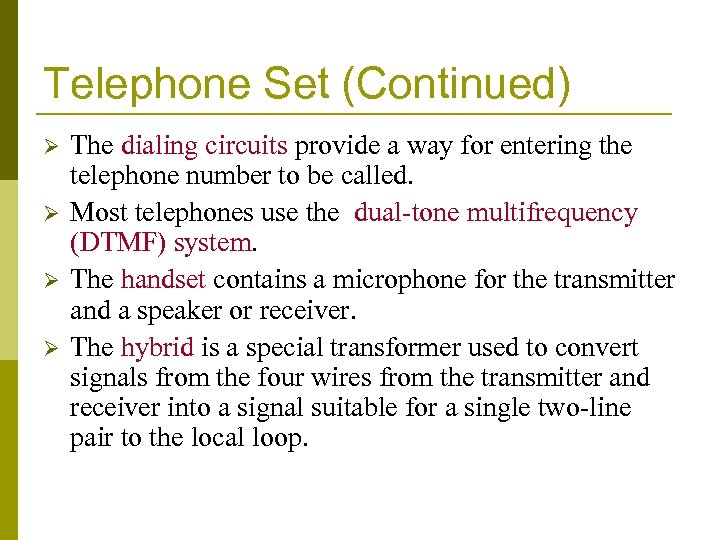 Telephone Set (Continued)

➢ The dialing circuits provide a way for entering the telephone number to be called.

➢ Most telephones use the dual-tone multifrequency (DTMF) system.

➢ The handset contains a microphone for the transmitter and a speaker or receiver.

➢ The hybrid is a special transformer used to convert signals from the four wires from the transmitter and receiver into a signal suitable for a single two-line pair to the local loop.